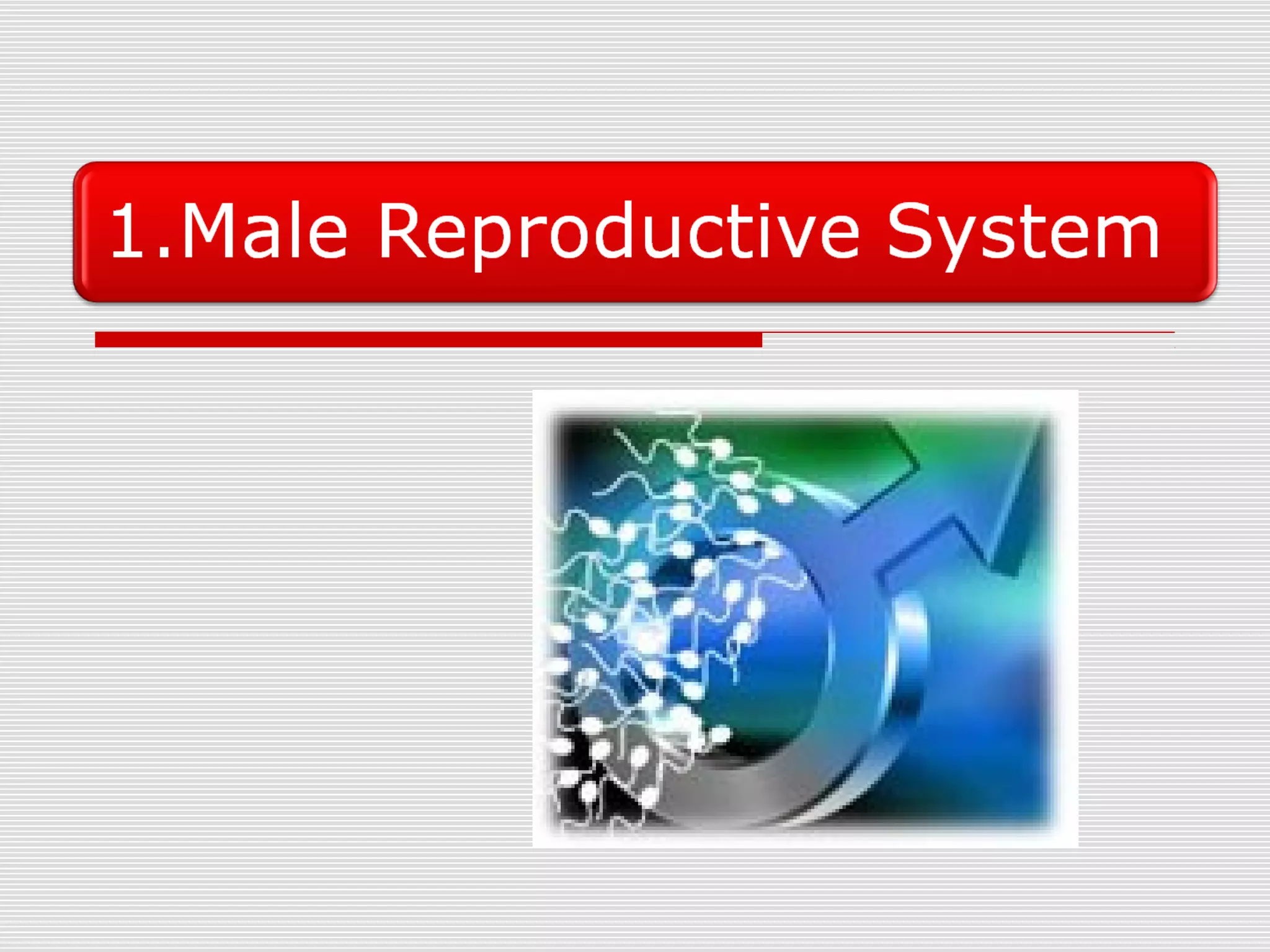 1.Male Reproductive System